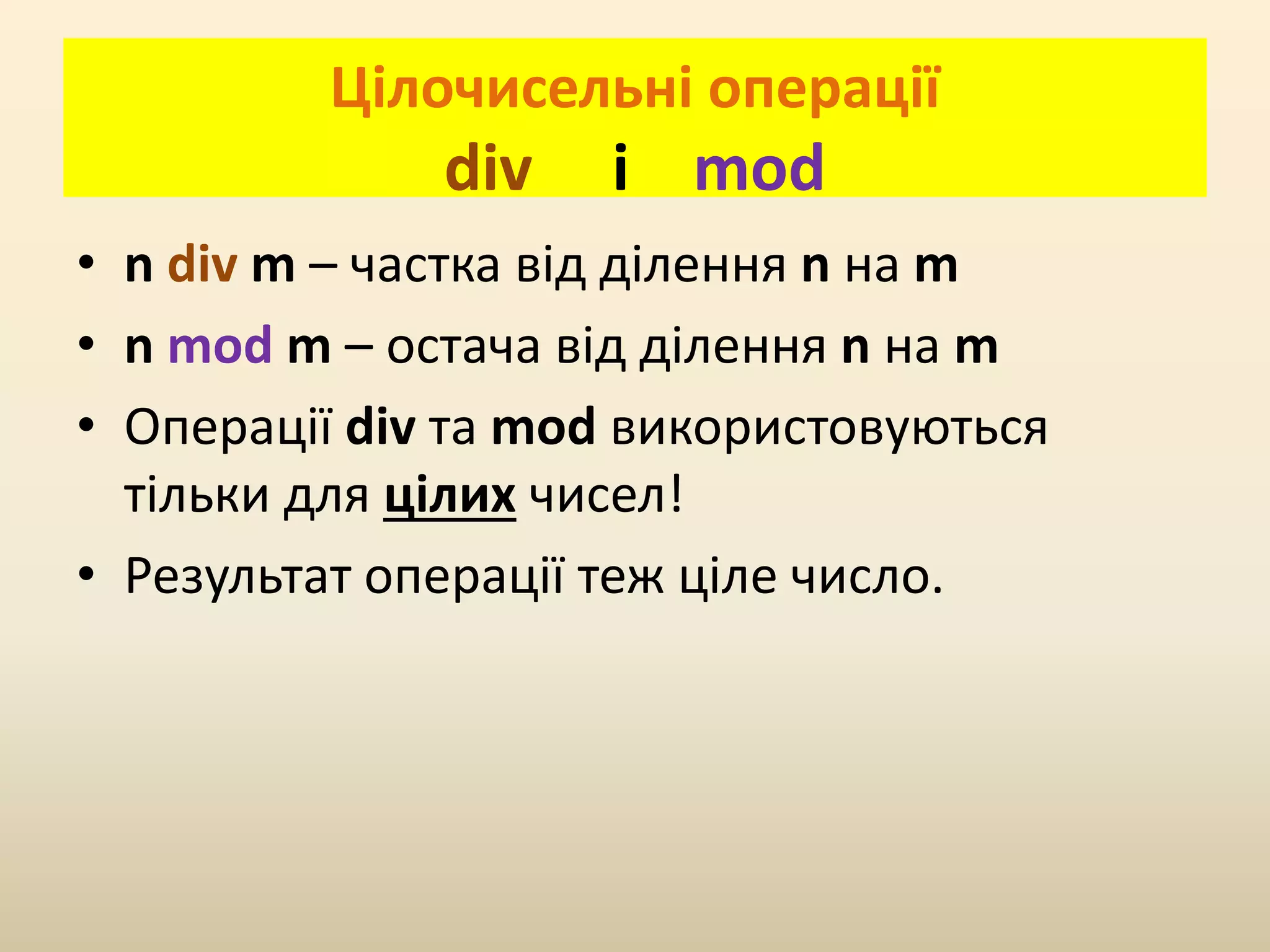 Цілочисельні операції
div і mod

• n div m – частка від ділення n на m
• n mod m – остача від ділення n на m
• Операції div та mod використовуються тільки для цілих чисел!
• Результат операції теж ціле число.